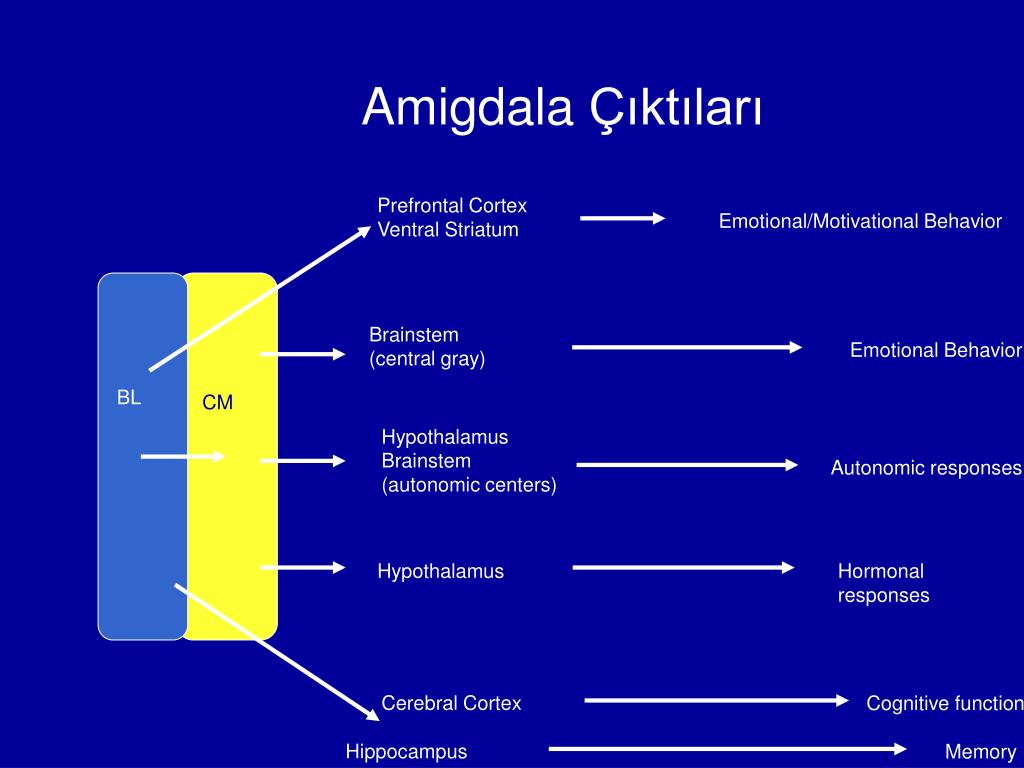 Amigdala Çıktıları

BL

CM

Prefrontal Cortex
Ventral Striatum

Emotional/Motivational Behavior

Brainstem
(central gray)

Emotional Behavior

Hypothalamus
Brainstem
(autonomic centers)

Autonomic responses

Hypothalamus

Hormonal
responses

Cerebral Cortex

Cognitive function

Hippocampus

Memory